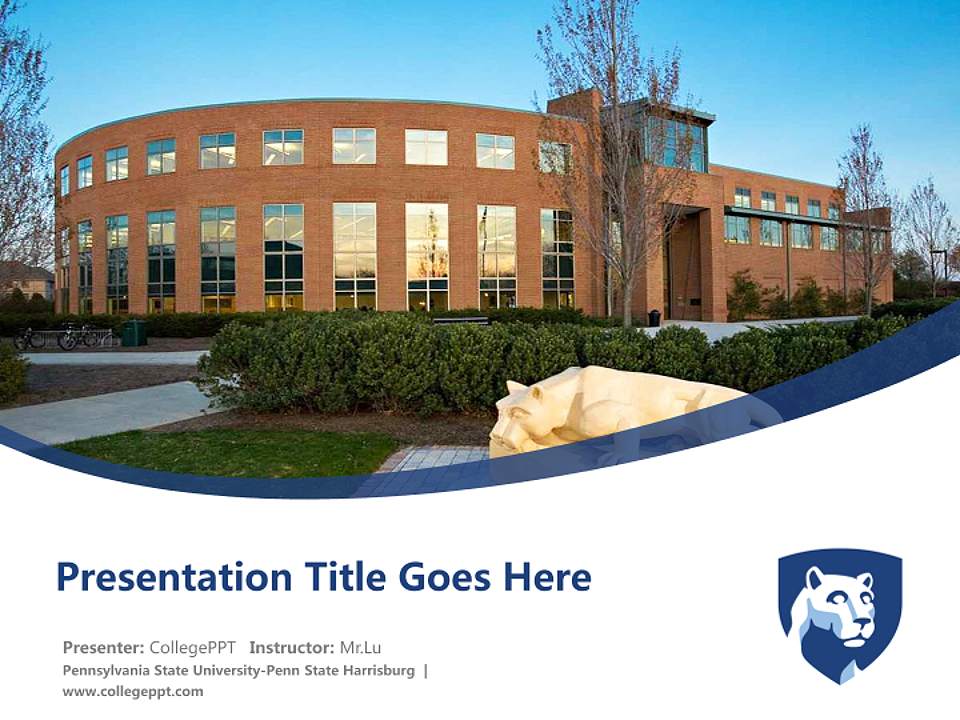 Presentation Title Goes Here

Presenter: CollegePPT Instructor: Mr.Lu
Pennsylvania State University-Penn State Harrisburg |
www.collegeppt.com